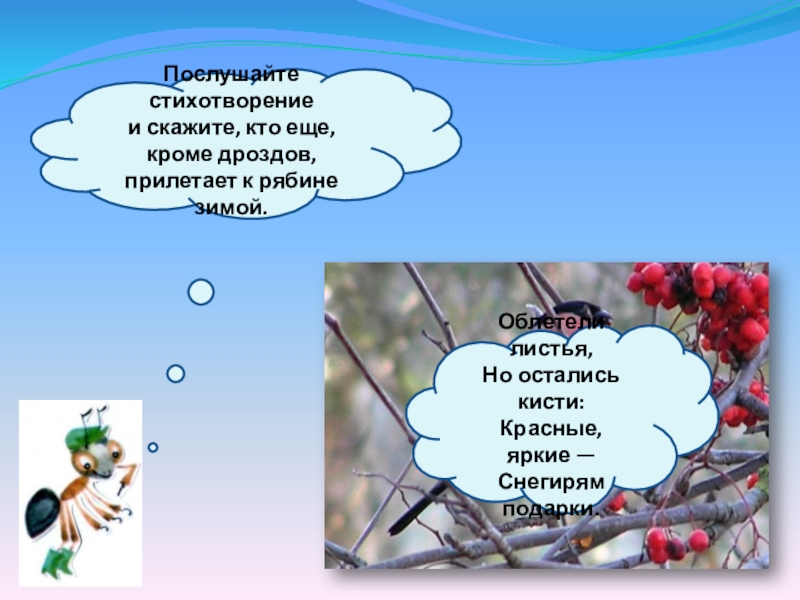 Послушайте стихотворение
и скажите, кто еще, кроме дроздов, прилетает к рябине зимой.

Облетели листья,
Но остались кисти:
Красные, яркие —
Снегирям подарки.